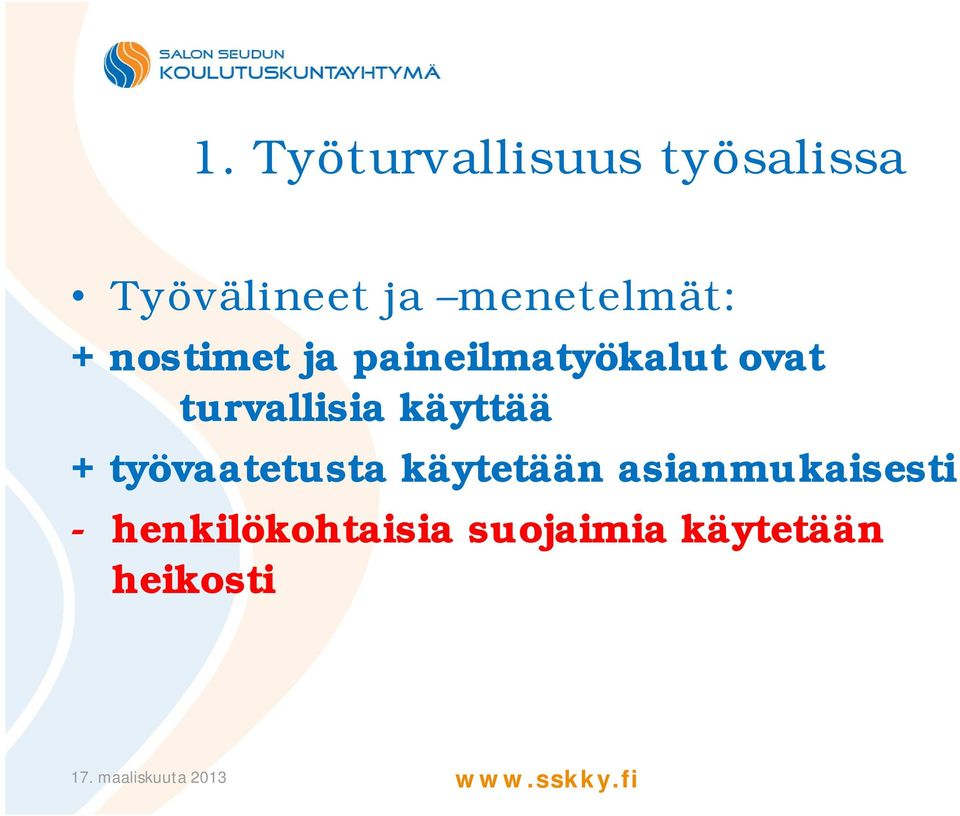 SALON SEUDUN
KOULUTUSKUNTAYHTYMÄ

1. Työturvallisuus työsalissa

• Työvälineet ja –menetelmät:
+ nostimet ja paineilmatyökalut ovat turvallisia käyttää
+ työvaatetusta käytetään asianmukaisesti
- henkilökohtaisia suojaimia käytetään heikosti

17. maaliskuuta 2013

www.sskky.fi